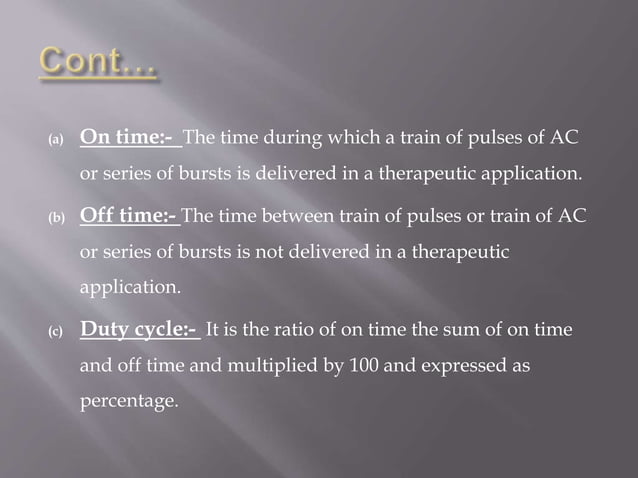 Cont…

(a) On time:- The time during which a train of pulses of AC or series of bursts is delivered in a therapeutic application.

(b) Off time:- The time between train of pulses or train of AC or series of bursts is not delivered in a therapeutic application.

(c) Duty cycle:- It is the ratio of on time the sum of on time and off time and multiplied by 100 and expressed as percentage.